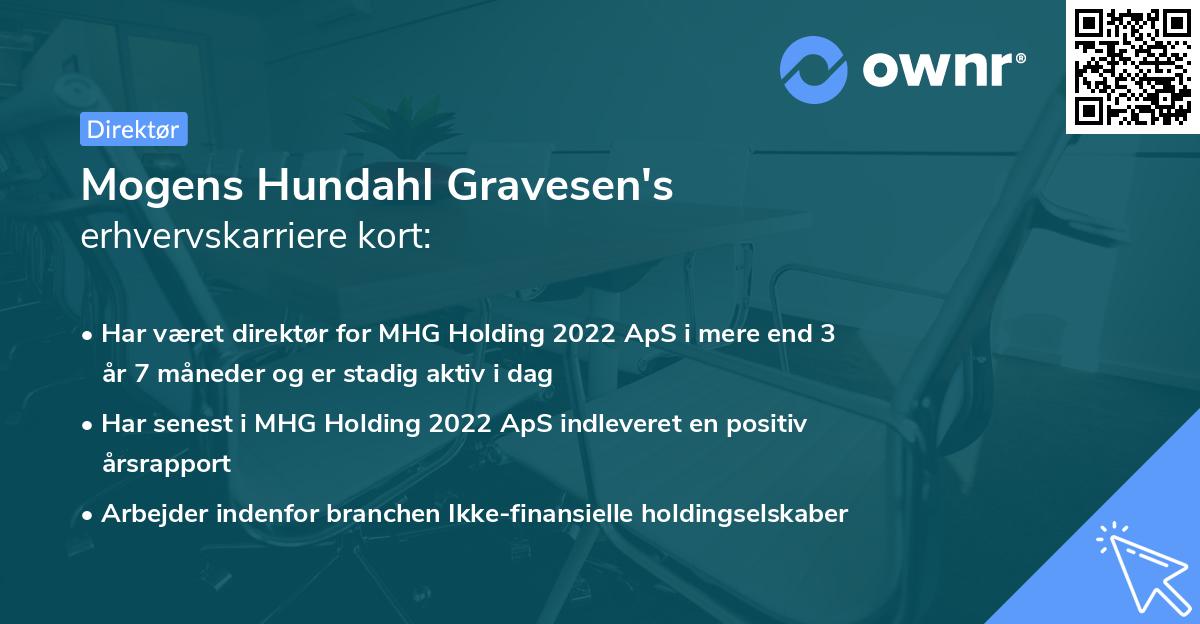 ownr®

Direktør

Mogens Hundahl Gravesen's erhvervskarriere kort:

• Har været direktør for MHG Holding 2022 ApS i mere end 3 år 7 måneder og er stadig aktiv i dag

• Har senest i MHG Holding 2022 ApS indleveret en positiv årsrapport

• Arbejder indenfor branchen Ikke-finansielle holdingselskaber